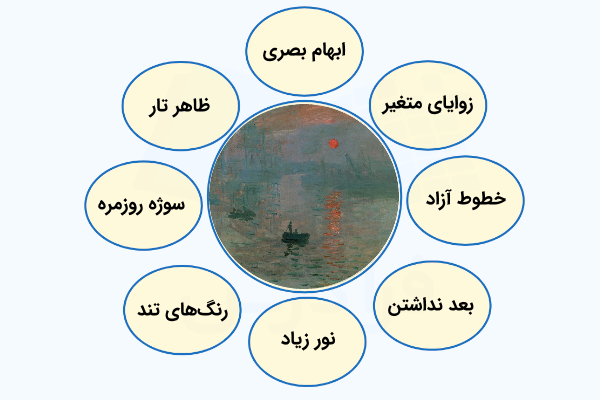 ابهام بصری

زوایای متغیر

خطوط آزاد

بعد نداشتن

نور زیاد

رنگ‌های تند

سوژه روزمره

ظاهر تار